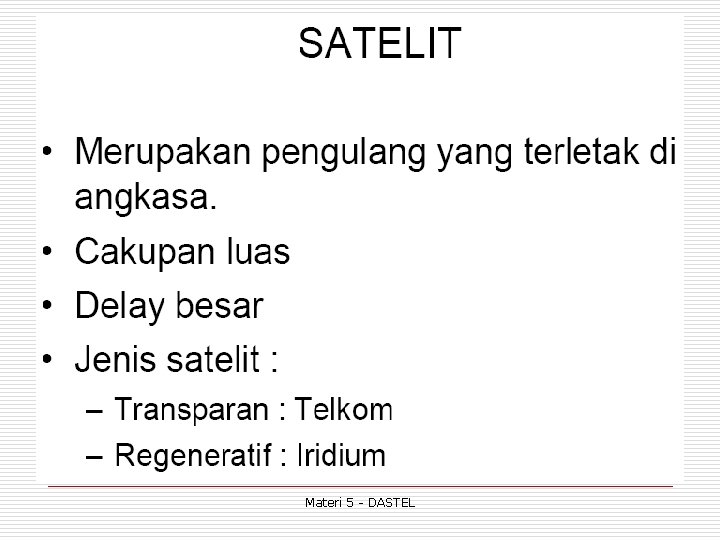 SATELIT

• Merupakan pengulang yang terletak di angkasa.
• Cakupan luas
• Delay besar
• Jenis satelit :
– Transparan : Telkom
– Regeneratif : Iridium

Materi 5 - DASTEL